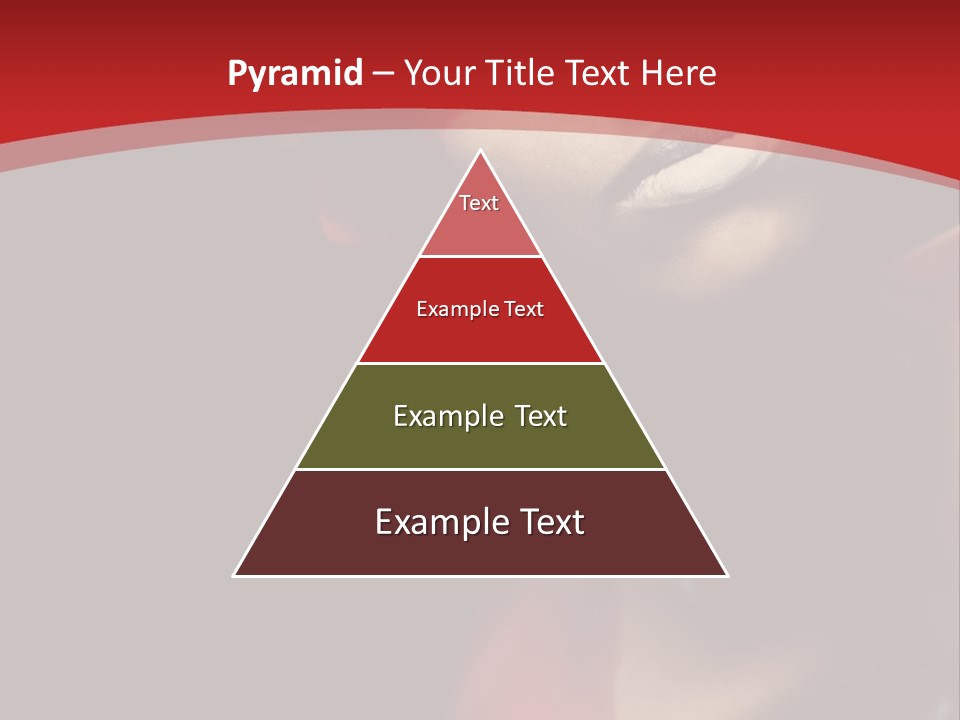 Pyramid – Your Title Text Here

Text

Example Text

Example Text

Example Text